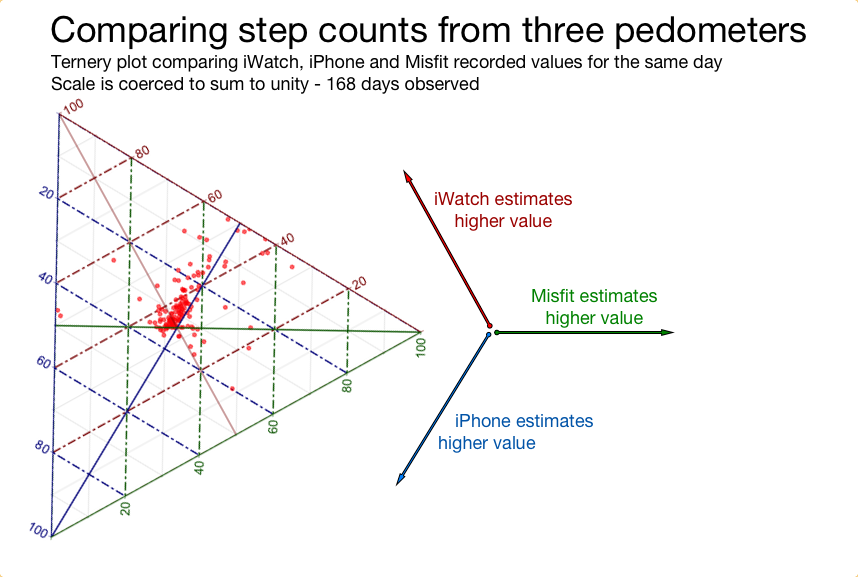 Comparing step counts from three pedometers

Ternery plot comparing iWatch, iPhone and Misfit recorded values for the same day
Scale is coerced to sum to unity - 168 days observed

100
80
60
40
20

20
40
60
80
100

20
40
60
80
100

iWatch estimates
higher value

Misfit estimates
higher value

iPhone estimates
higher value